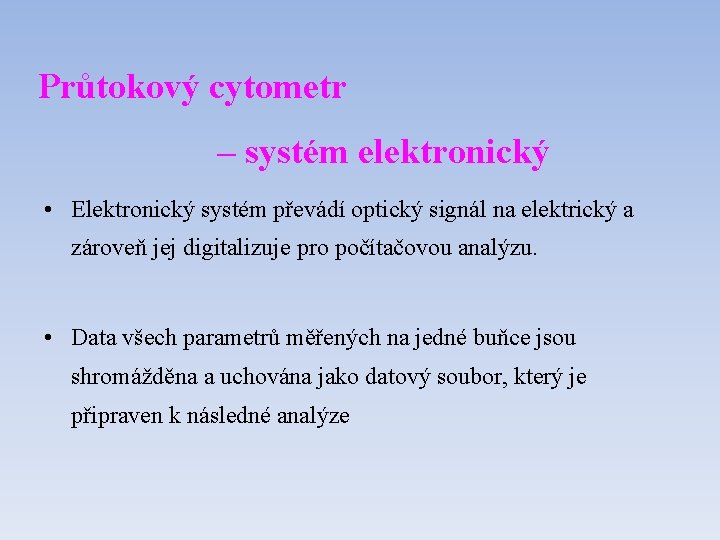 Průtokový cytometr

– systém elektronický

• Elektronický systém převádí optický signál na elektrický a zároveň jej digitalizuje pro počítačovou analýzu.

• Data všech parametrů měřených na jedné buňce jsou shromážděna a uchována jako datový soubor, který je připraven k následné analýze